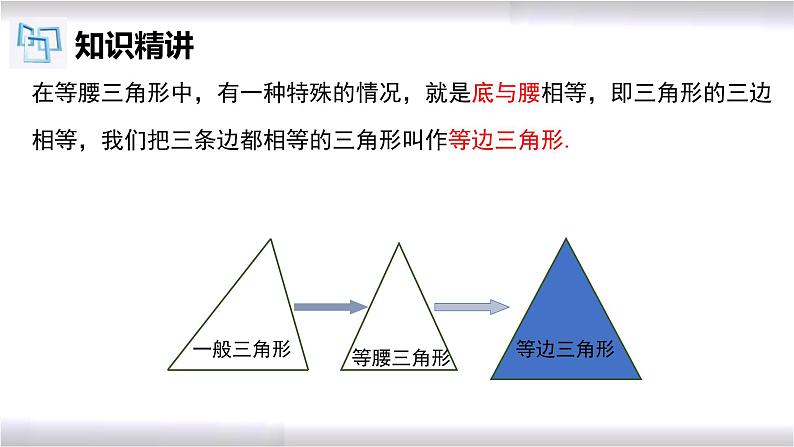 知识精讲

在等腰三角形中，有一种特殊的情况，就是底与腰相等，即三角形的三边相等，我们把三条边都相等的三角形叫作等边三角形.

一般三角形

等腰三角形

等边三角形